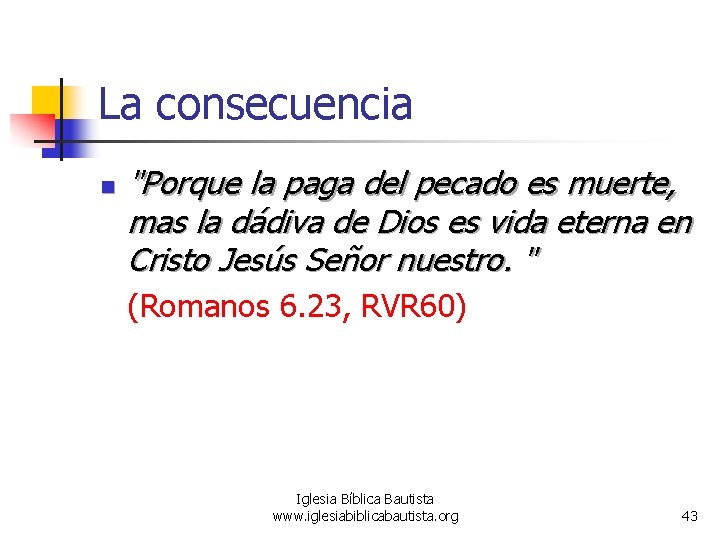 La consecuencia

"Porque la paga del pecado es muerte, mas la dádiva de Dios es vida eterna en Cristo Jesús Señor nuestro. "

(Romanos 6.23, RVR60)

Iglesia Bíblica Bautista
www.iglesiabiblicabautista.org

43